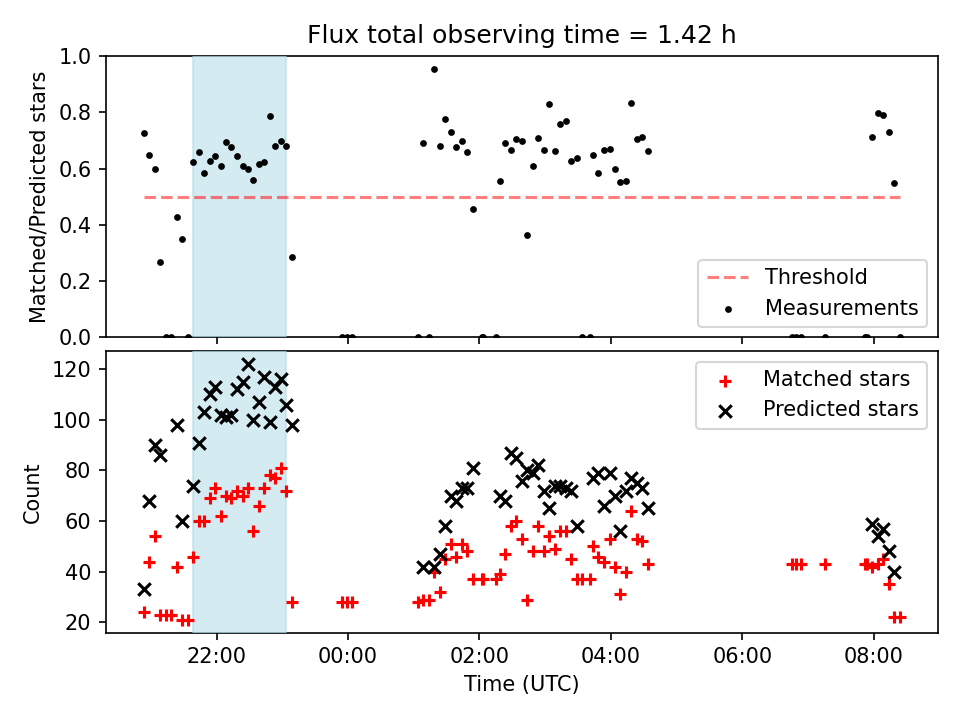 Flux total observing time = 1.42 h

Matched/Predicted stars

1.0
0.8
0.6
0.4
0.2
0.0

Threshold
Measurements

Count

120
100
80
60
40
20

Matched stars
Predicted stars

22:00
00:00
02:00
04:00
06:00
08:00

Time (UTC)